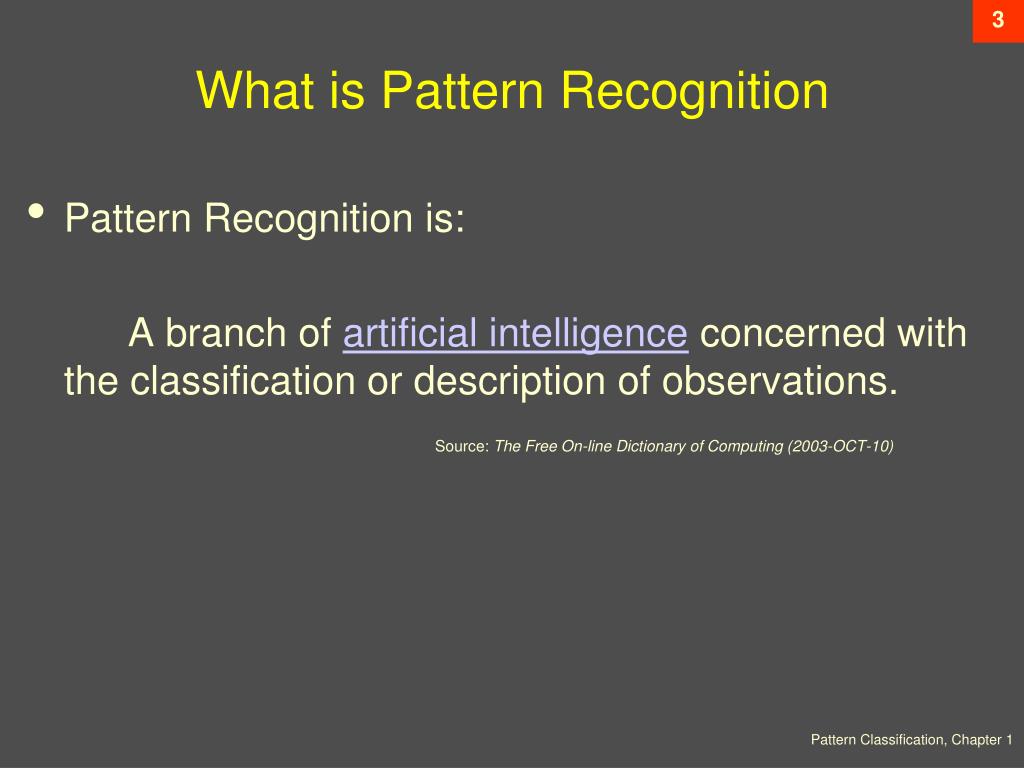 3

What is Pattern Recognition

• Pattern Recognition is:

A branch of artificial intelligence concerned with the classification or description of observations.

Source: The Free On-line Dictionary of Computing (2003-OCT-10)

Pattern Classification, Chapter 1